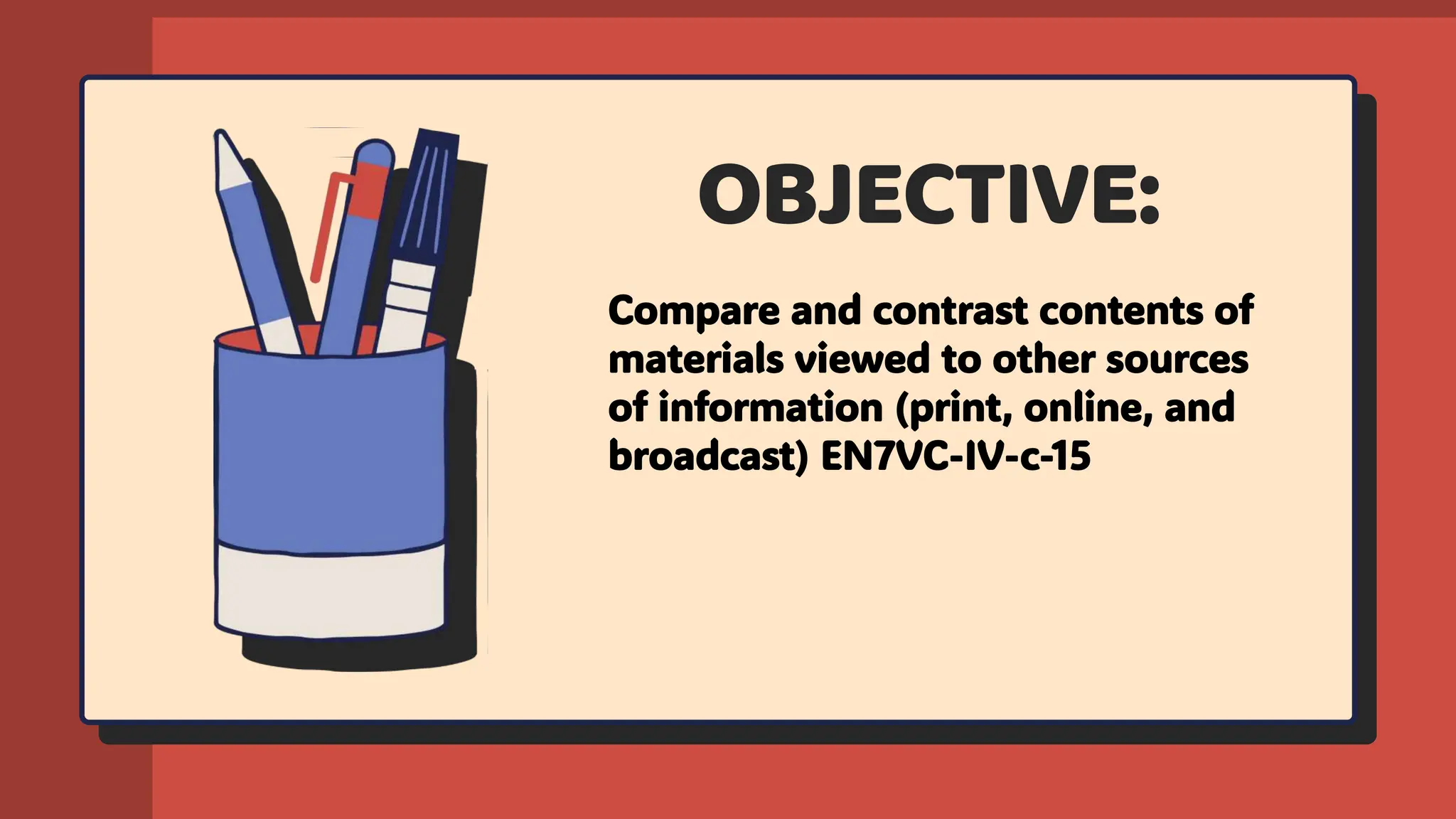 OBJECTIVE:

Compare and contrast contents of materials viewed to other sources of information (print, online, and broadcast) EN7VC-IV-c-15